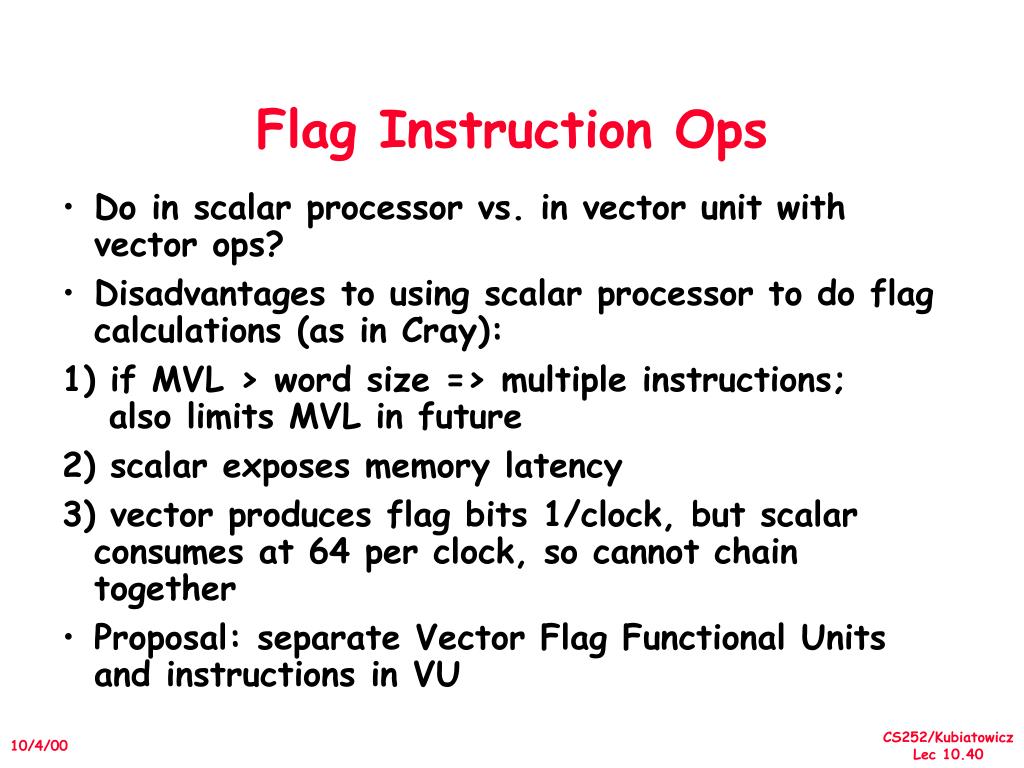 Flag Instruction Ops

• Do in scalar processor vs. in vector unit with vector ops?

• Disadvantages to using scalar processor to do flag calculations (as in Cray):

1) if MVL > word size => multiple instructions; also limits MVL in future

2) scalar exposes memory latency

3) vector produces flag bits 1/clock, but scalar consumes at 64 per clock, so cannot chain together

• Proposal: separate Vector Flag Functional Units and instructions in VU

10/4/00

CS252/Kubiatowicz
Lec 10.40